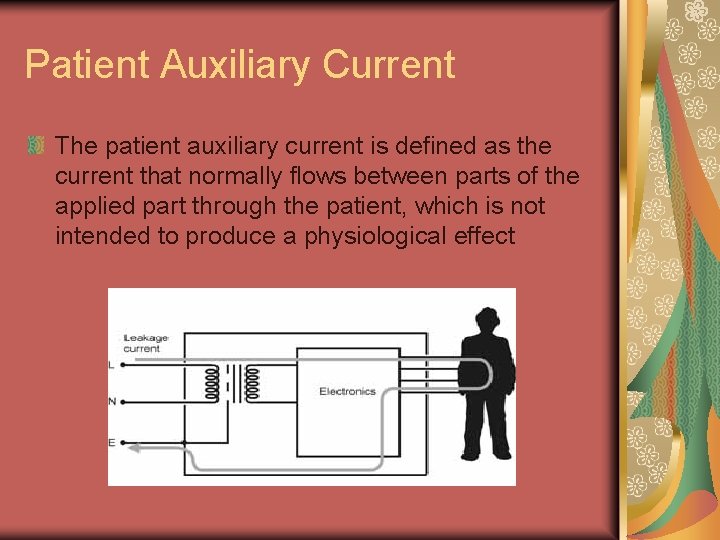 Patient Auxiliary Current

The patient auxiliary current is defined as the current that normally flows between parts of the applied part through the patient, which is not intended to produce a physiological effect

Leakage current
L
N
E
Electronics